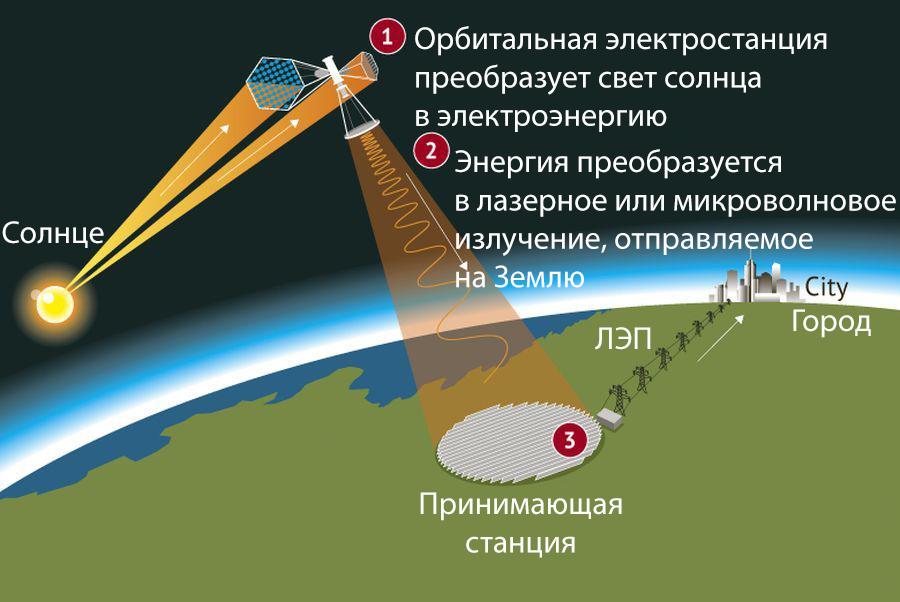 1 Орбитальная электростанция преобразует свет солнца в электроэнергию

2 Энергия преобразуется в лазерное или микроволновое излучение, отправляемое на Землю

Солнце

City

Город

ЛЭП

3

Принимающая станция